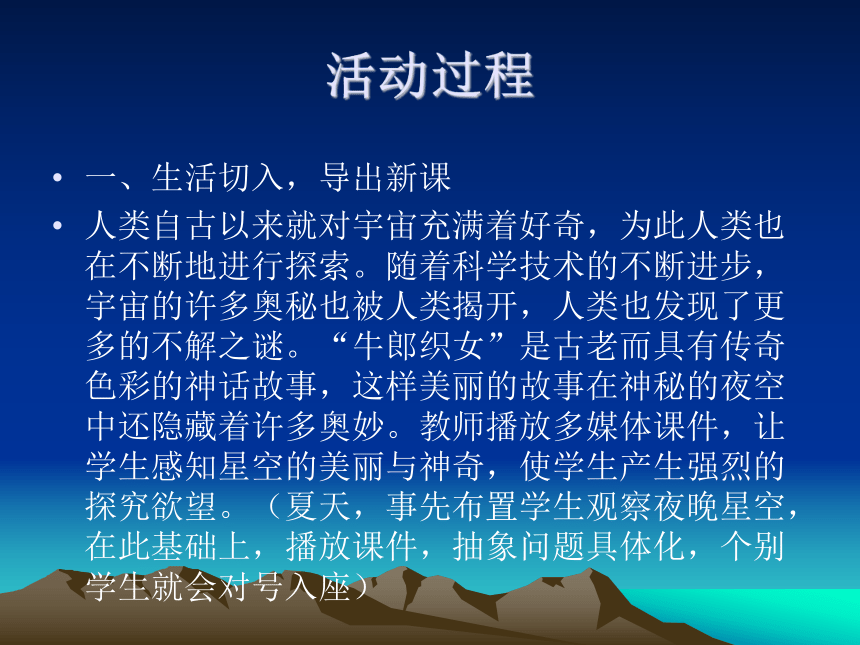 活动过程

• 一、生活切入，导出新课

• 人类自古以来就对宇宙充满着好奇，为此人类也在不断地进行探索。随着科学技术的不断进步，宇宙的许多奥秘也被人类揭开，人类也发现了更多的不解之谜。“牛郎织女”是古老而具有传奇色彩的神话故事，这样美丽的故事在神秘的夜空中还隐藏着许多奥妙。教师播放多媒体课件，让学生感知星空的美丽与神奇，使学生产生强烈的探究欲望。（夏天，事先布置学生观察夜晚星空，在此基础上，播放课件，抽象问题具体化，个别学生就会对号入座）